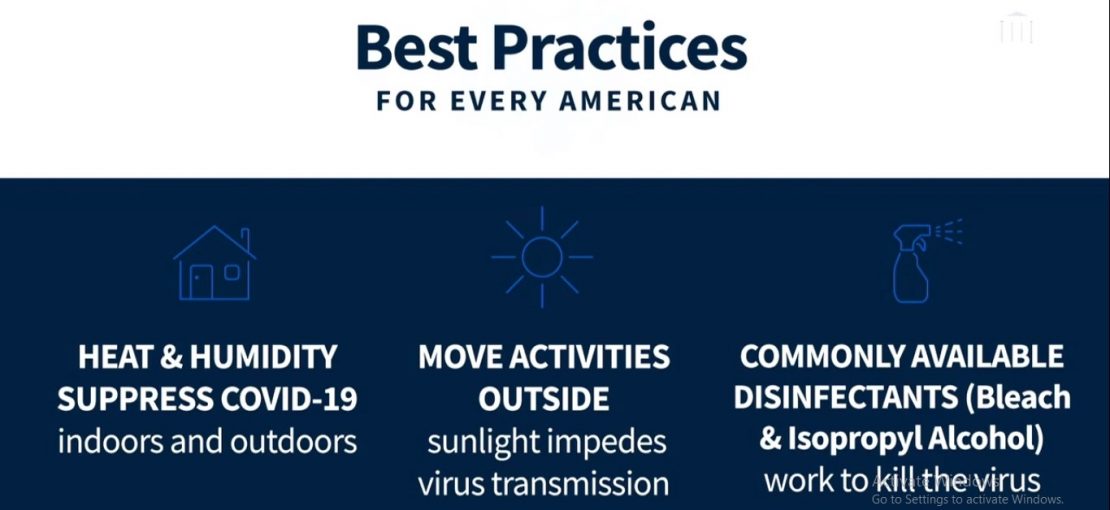 Best Practices
FOR EVERY AMERICAN

HEAT & HUMIDITY SUPPRESS COVID-19
indoors and outdoors

MOVE ACTIVITIES OUTSIDE
sunlight impedes virus transmission

COMMONLY AVAILABLE DISINFECTANTS (Bleach & Isopropyl Alcohol)
work to kill the virus

Activate Windows
Go to Settings to activate Windows.